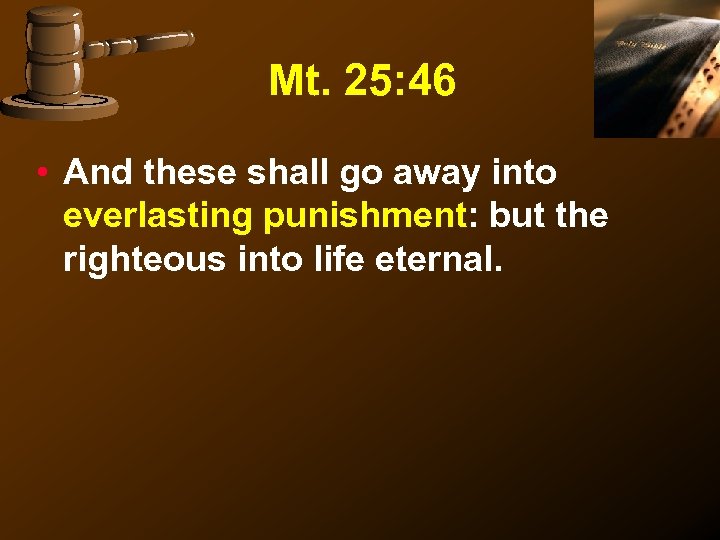 Mt. 25:46

• And these shall go away into everlasting punishment: but the righteous into life eternal.